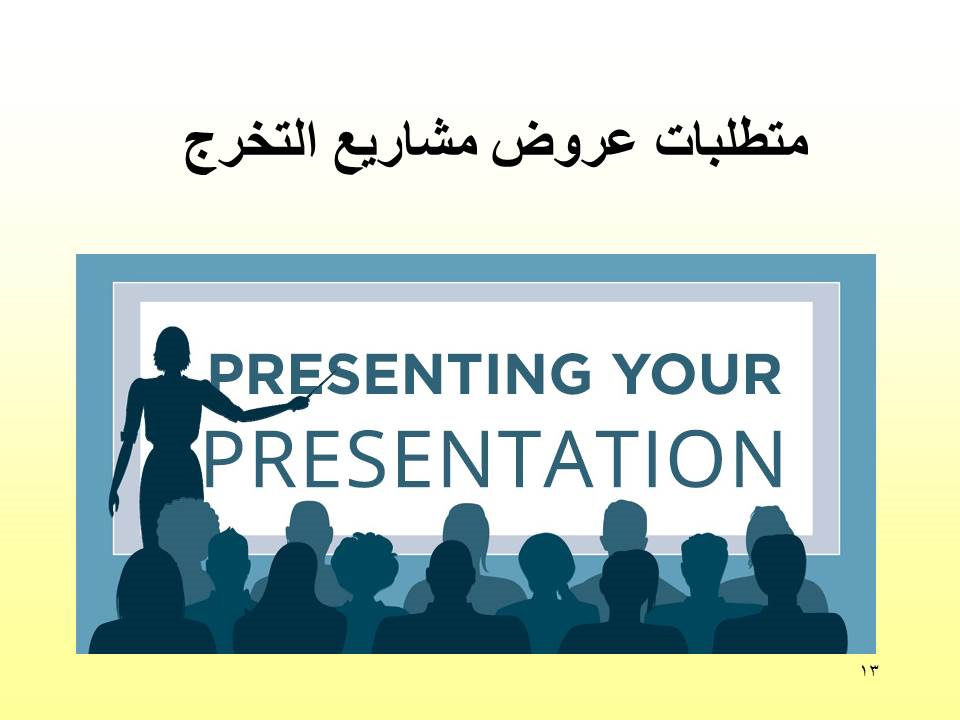 متطلبات عروض مشاريع التخرج

PRESENTING YOUR
PRESENTATION

١٣